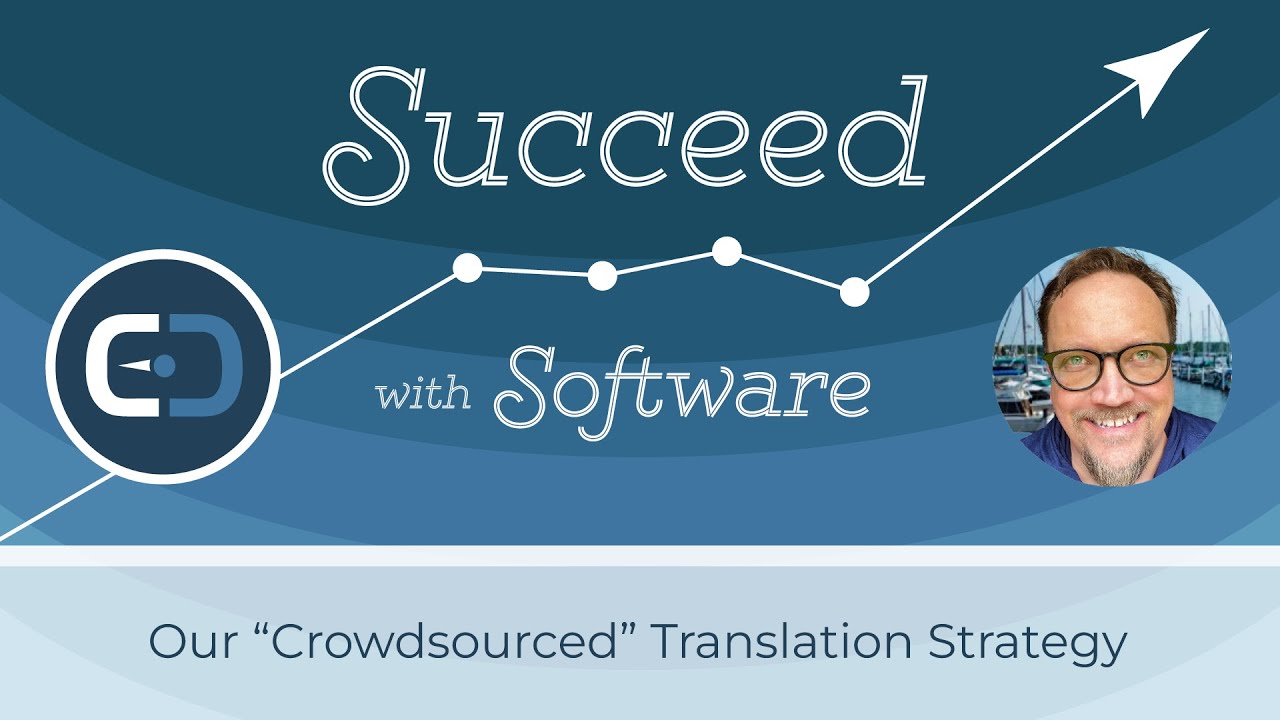 Succeed

with Software

Our "Crowdsourced" Translation Strategy